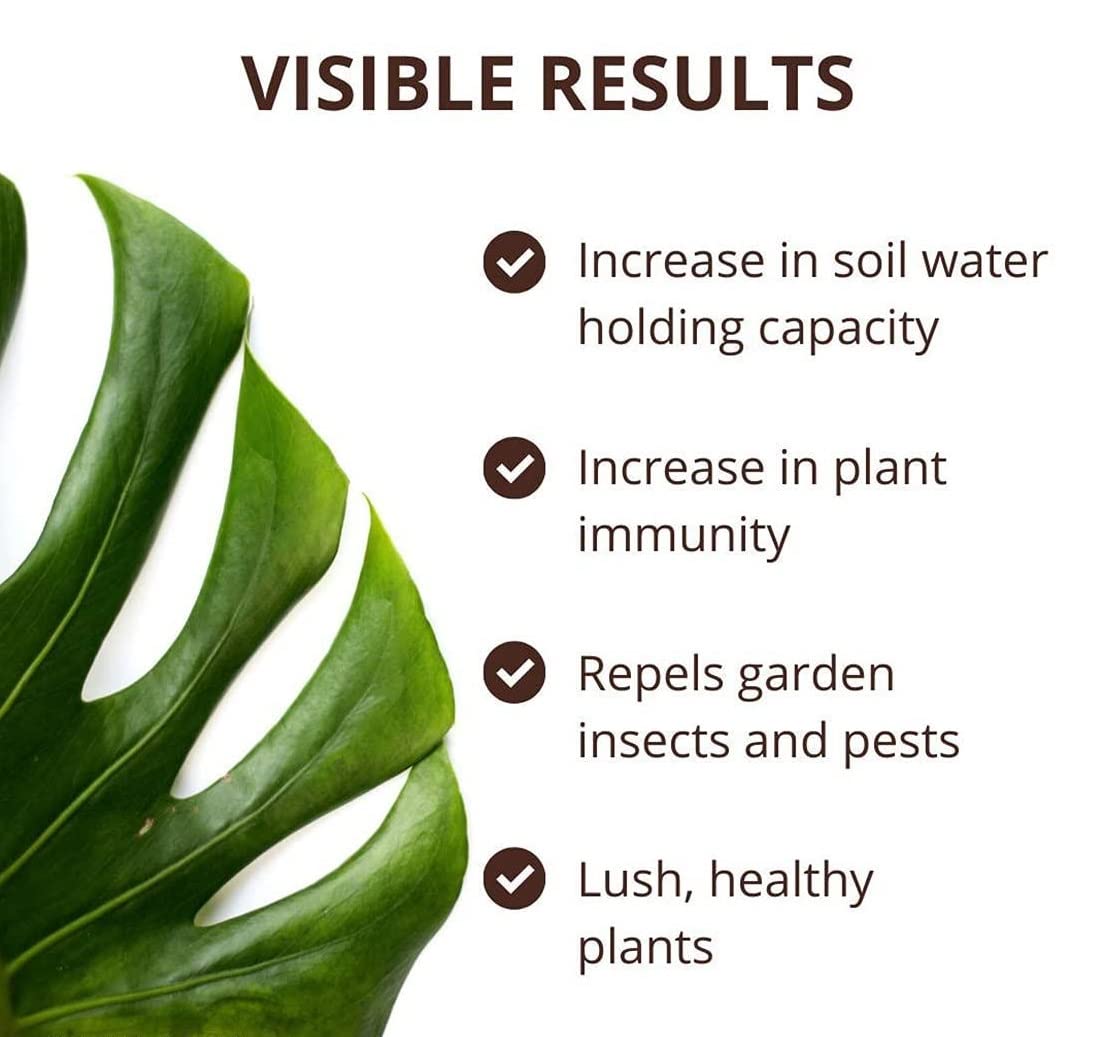 VISIBLE RESULTS

Increase in soil water holding capacity

Increase in plant immunity

Repels garden insects and pests

Lush, healthy plants